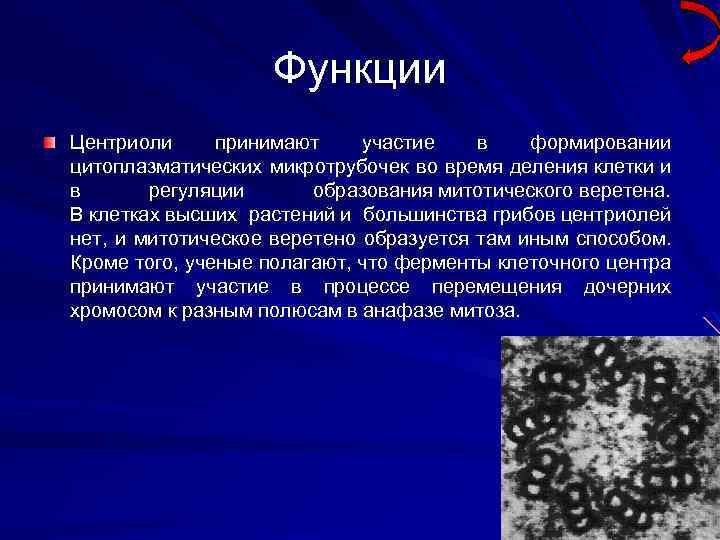 Функции

Центриоли принимают участие в формировании цитоплазматических микротрубочек во время деления клетки и в регуляции образования митотического веретена. В клетках высших растений и большинства грибов центриолей нет, и митотическое веретено образуется там иным способом. Кроме того, ученые полагают, что ферменты клеточного центра принимают участие в процессе перемещения дочерних хромосом к разным полюсам в анафазе митоза.